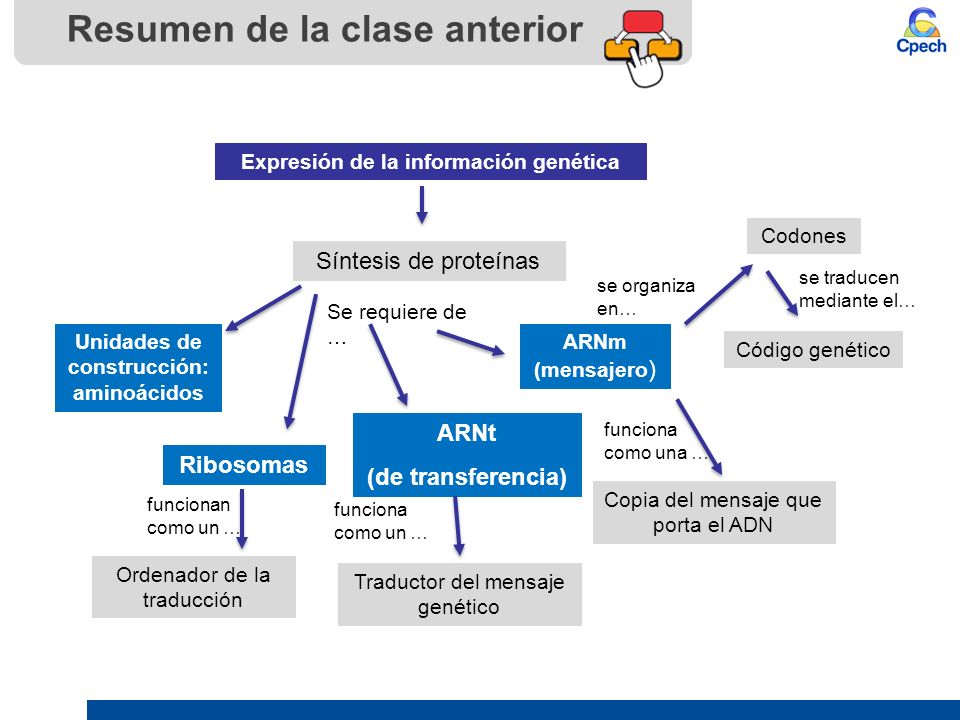 Resumen de la clase anterior

Cpech

Expresión de la información genética

Síntesis de proteínas

Se requiere de …

Unidades de construcción: aminoácidos

Ribosomas

funcionan como un …

Ordenador de la traducción

ARNt (de transferencia)

funciona como un …

Traductor del mensaje genético

ARNm (mensajero)

se organiza en…

Codones

se traducen mediante el…

Código genético

funciona como una …

Copia del mensaje que porta el ADN